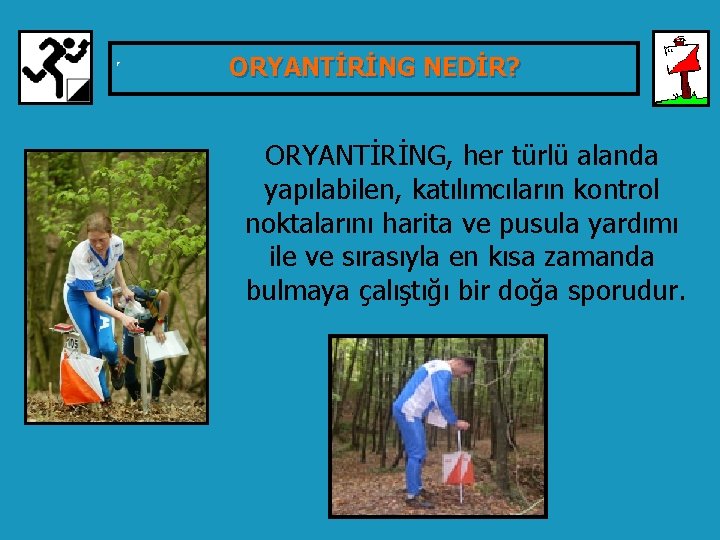 ORYANTİRİNG NEDİR?

ORYANTİRİNG, her türlü alanda yapılabilen, katılımcıların kontrol noktalarını harita ve pusula yardımı ile ve sırasıyla en kısa zamanda bulmaya çalıştığı bir doğa sporudur.

105